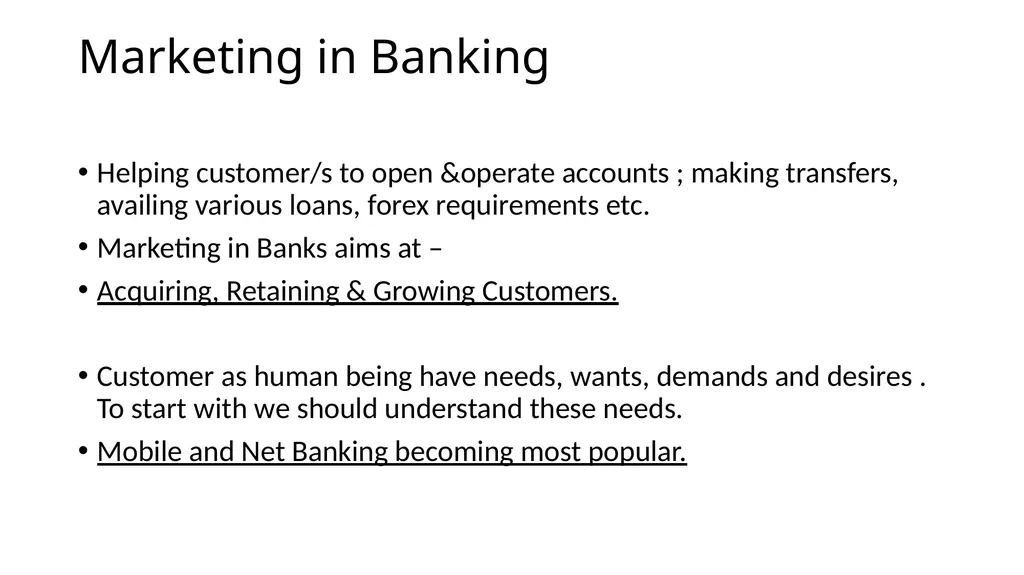 Marketing in Banking

• Helping customer/s to open &operate accounts ; making transfers, availing various loans, forex requirements etc.

• Marketing in Banks aims at –

• Acquiring, Retaining & Growing Customers.

• Customer as human being have needs, wants, demands and desires . To start with we should understand these needs.

• Mobile and Net Banking becoming most popular.